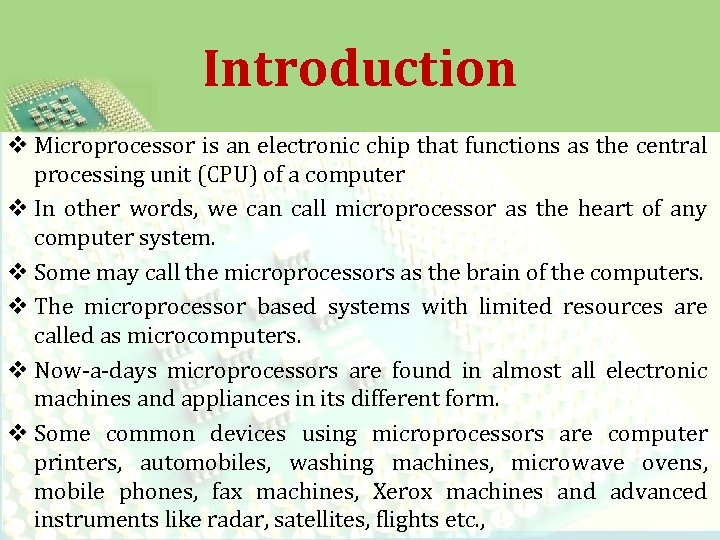 Introduction

❖ Microprocessor is an electronic chip that functions as the central processing unit (CPU) of a computer

❖ In other words, we can call microprocessor as the heart of any computer system.

❖ Some may call the microprocessors as the brain of the computers.

❖ The microprocessor based systems with limited resources are called as microcomputers.

❖ Now-a-days microprocessors are found in almost all electronic machines and appliances in its different form.

❖ Some common devices using microprocessors are computer printers, automobiles, washing machines, microwave ovens, mobile phones, fax machines, Xerox machines and advanced instruments like radar, satellites, flights etc.,